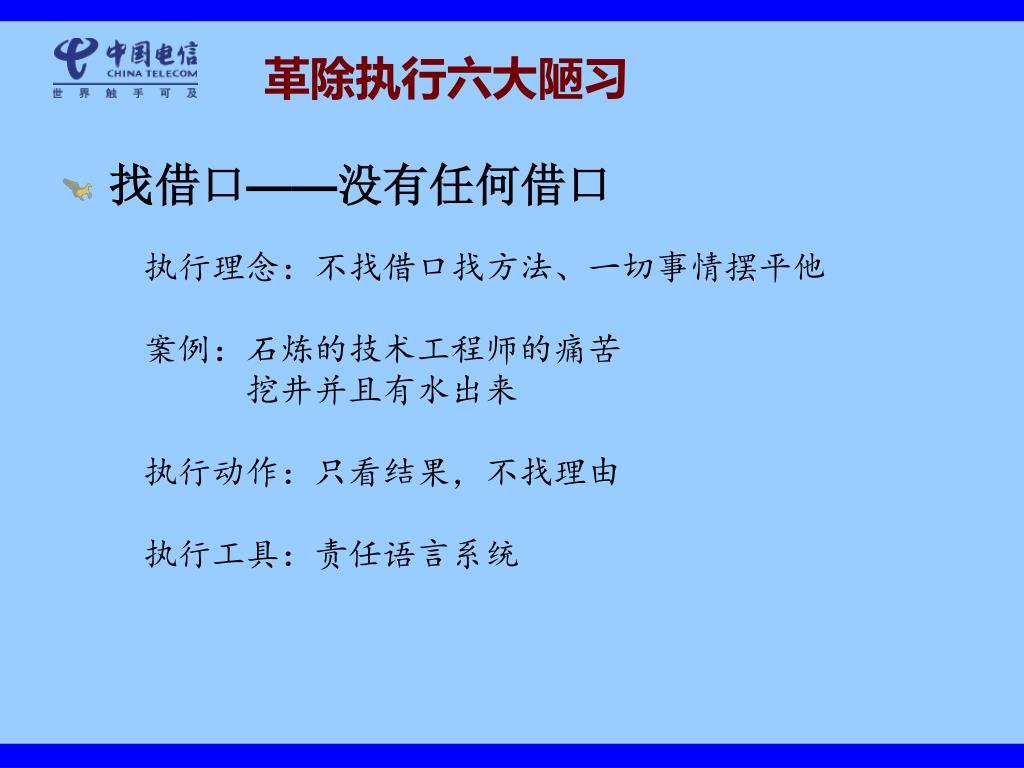 中国电信
CHINA TELECOM
世 界 触 手 可 及

革除执行六大陋习

找借口——没有任何借口

执行理念：不找借口找方法、一切事情摆平他

案例：石炼的技术工程师的痛苦
挖井并且有水出来

执行动作：只看结果，不找理由

执行工具：责任语言系统